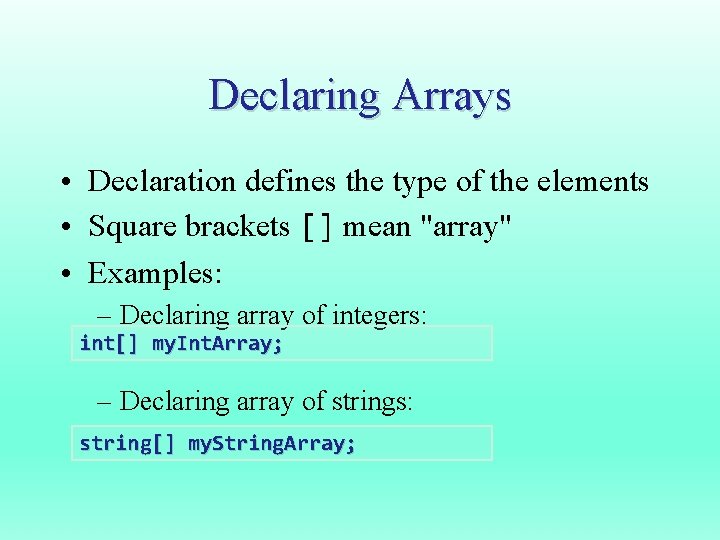 Declaring Arrays

• Declaration defines the type of the elements
• Square brackets [] mean "array"
• Examples:
– Declaring array of integers:

int[] myIntArray;

– Declaring array of strings:

string[] myStringArray;